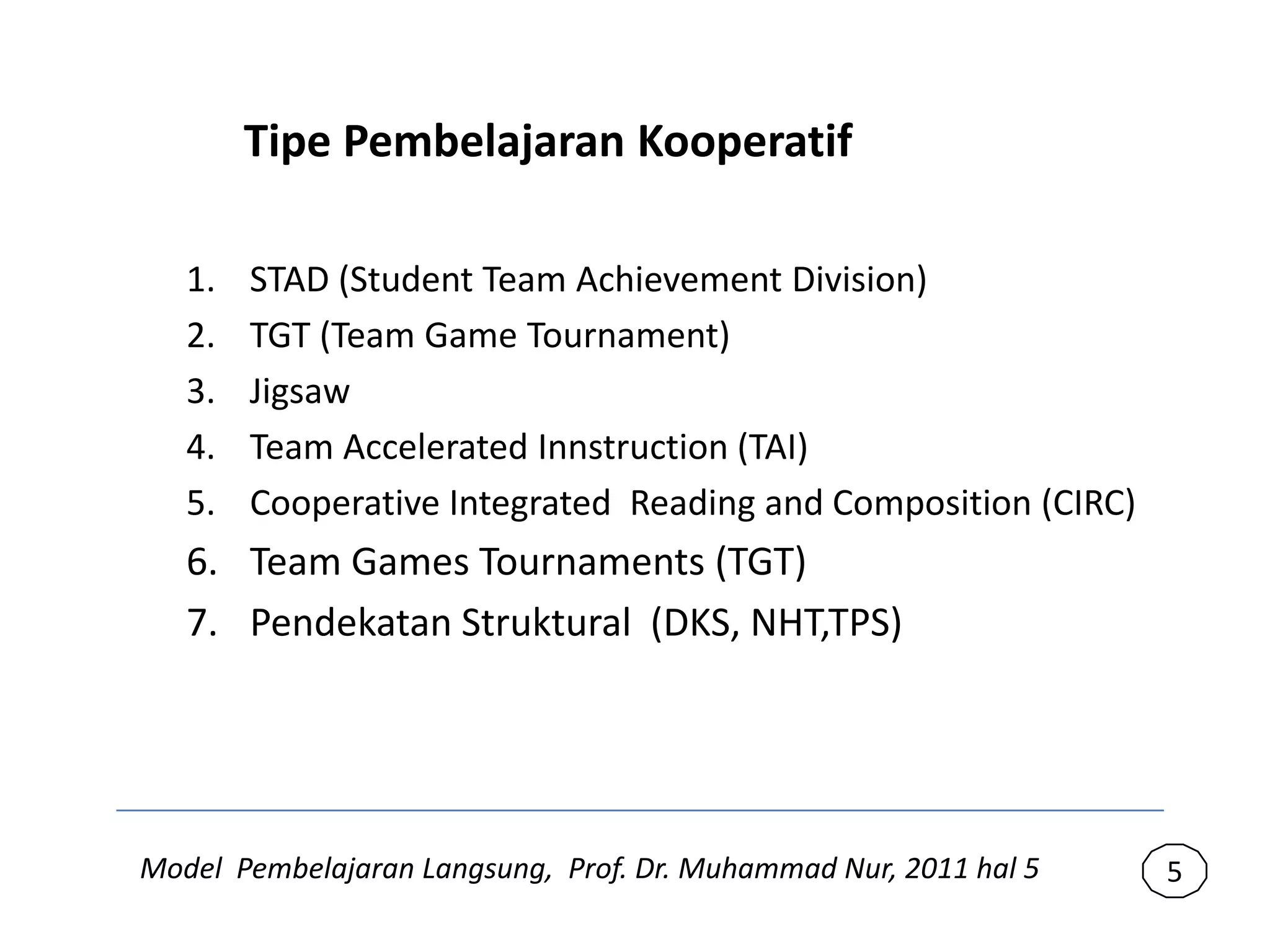 Tipe Pembelajaran Kooperatif

1. STAD (Student Team Achievement Division)
2. TGT (Team Game Tournament)
3. Jigsaw
4. Team Accelerated Innstruction (TAI)
5. Cooperative Integrated Reading and Composition (CIRC)
6. Team Games Tournaments (TGT)
7. Pendekatan Struktural (DKS, NHT,TPS)

Model Pembelajaran Langsung, Prof. Dr. Muhammad Nur, 2011 hal 5

5